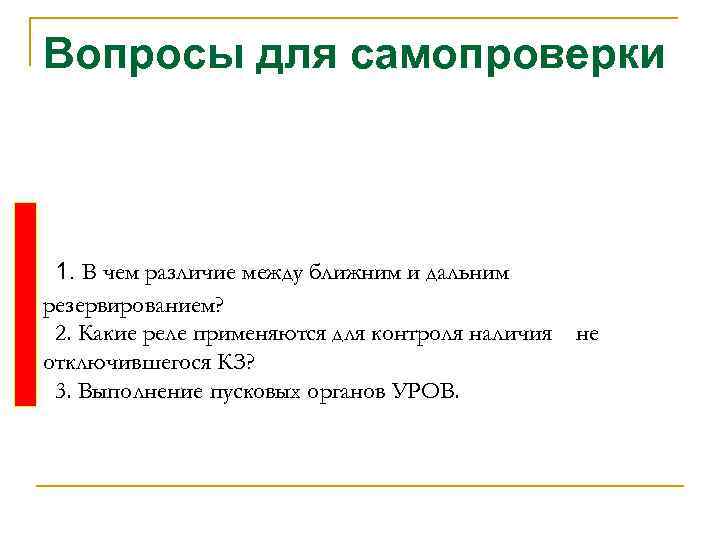 Вопросы для самопроверки

1. В чем различие между ближним и дальним резервированием?
2. Какие реле применяются для контроля наличия не отключившегося КЗ?
3. Выполнение пусковых органов УРОВ.